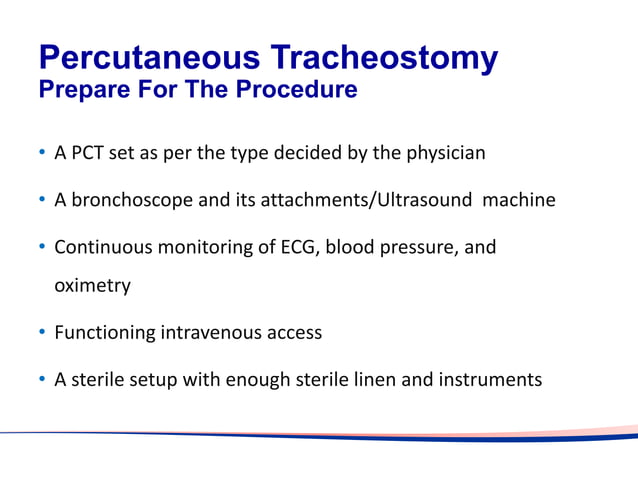 Percutaneous Tracheostomy
Prepare For The Procedure

• A PCT set as per the type decided by the physician

• A bronchoscope and its attachments/Ultrasound machine

• Continuous monitoring of ECG, blood pressure, and oximetry

• Functioning intravenous access

• A sterile setup with enough sterile linen and instruments